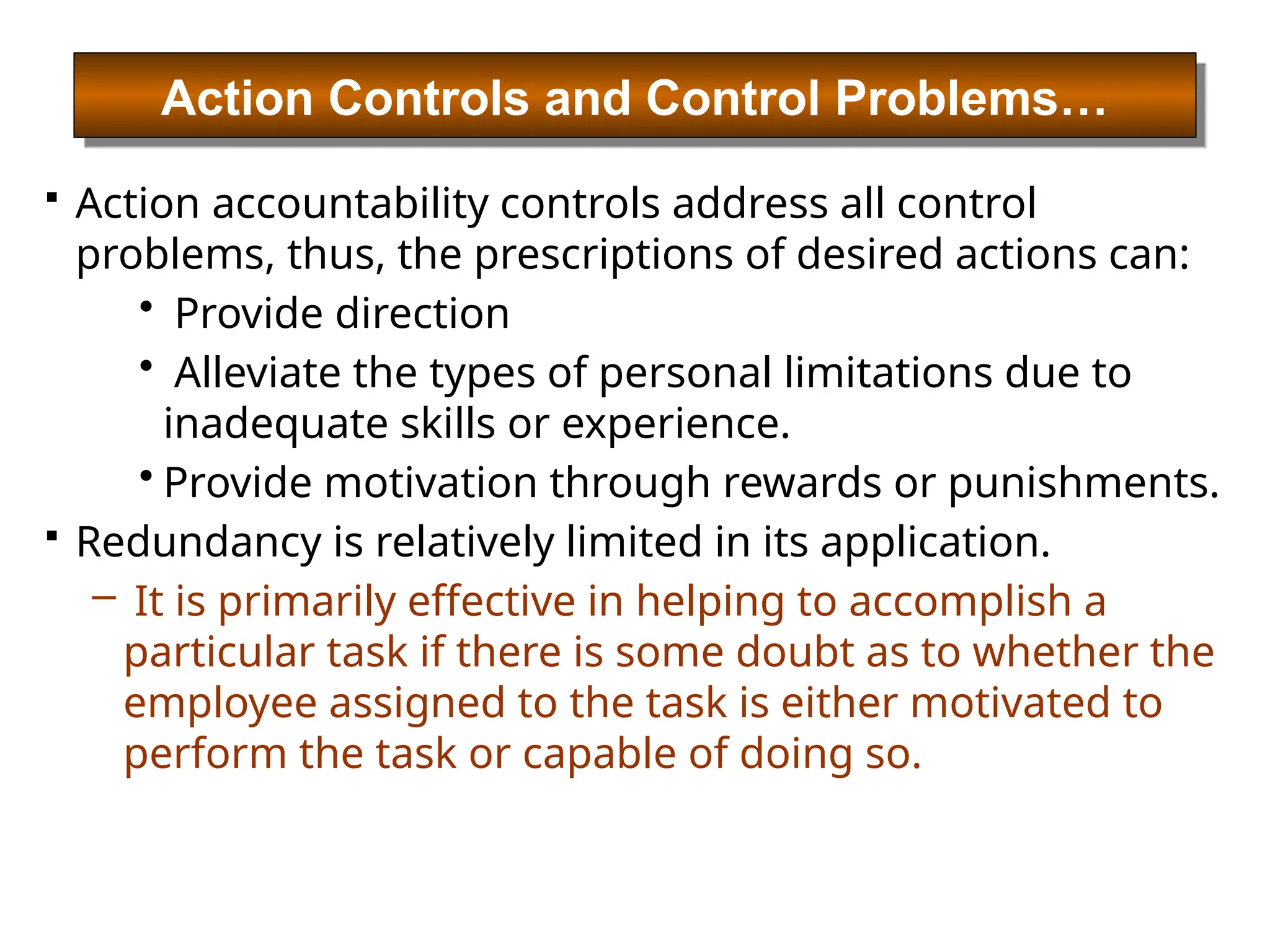 Action Controls and Control Problems…

▪ Action accountability controls address all control problems, thus, the prescriptions of desired actions can:

• Provide direction

• Alleviate the types of personal limitations due to inadequate skills or experience.

• Provide motivation through rewards or punishments.

▪ Redundancy is relatively limited in its application.

– It is primarily effective in helping to accomplish a particular task if there is some doubt as to whether the employee assigned to the task is either motivated to perform the task or capable of doing so.